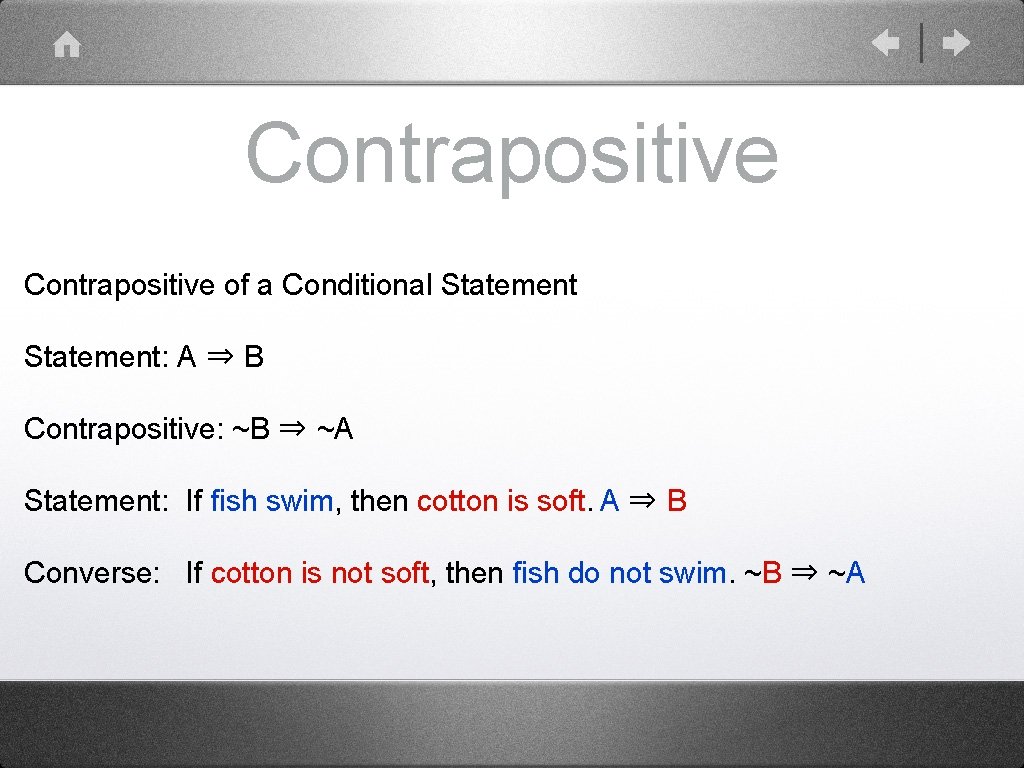 Contrapositive

Contrapositive of a Conditional Statement

Statement: A ⇒ B

Contrapositive: ~B ⇒ ~A

Statement: If fish swim, then cotton is soft. A ⇒ B

Converse: If cotton is not soft, then fish do not swim. ~B ⇒ ~A